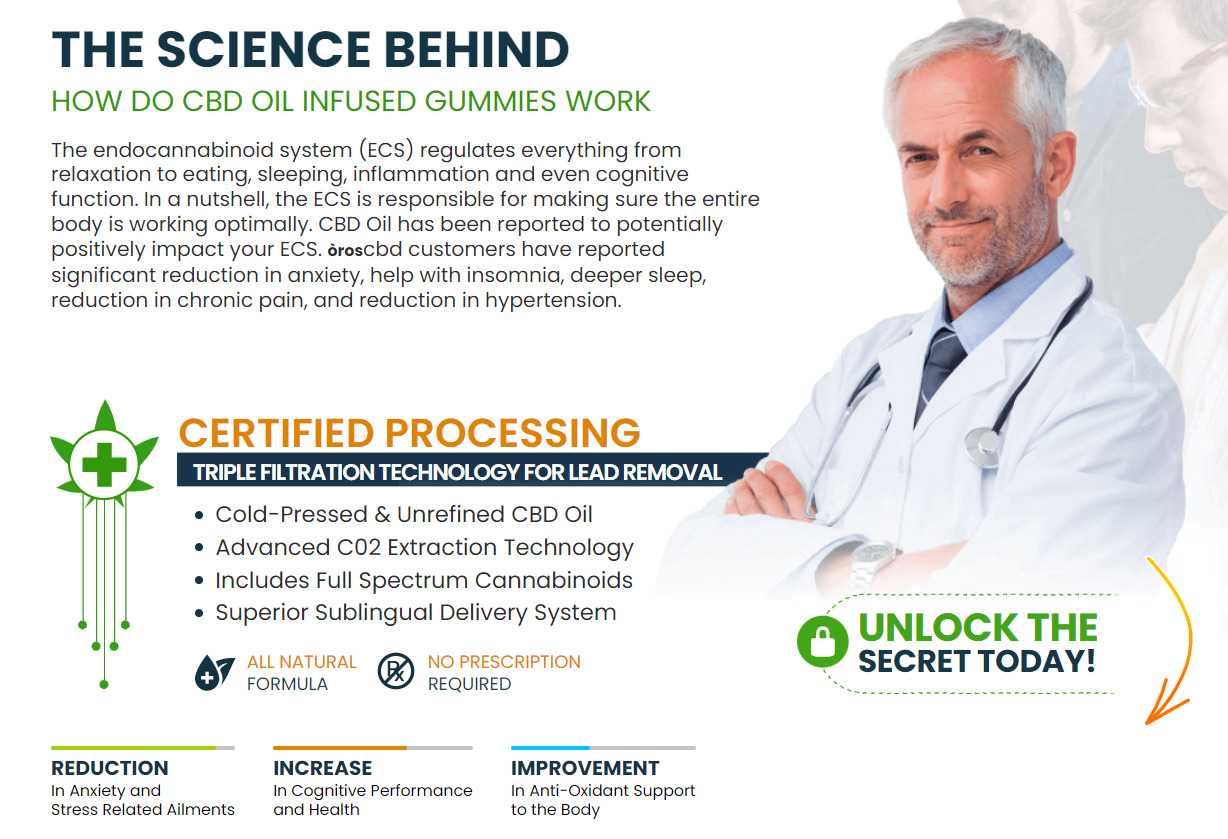 THE SCIENCE BEHIND

HOW DO CBD OIL INFUSED GUMMIES WORK

The endocannabinoid system (ECS) regulates everything from relaxation to eating, sleeping, inflammation and even cognitive function. In a nutshell, the ECS is responsible for making sure the entire body is working optimally. CBD Oil has been reported to potentially positively impact your ECS. òroscbd customers have reported significant reduction in anxiety, help with insomnia, deeper sleep, reduction in chronic pain, and reduction in hypertension.

CERTIFIED PROCESSING

TRIPLE FILTRATION TECHNOLOGY FOR LEAD REMOVAL

• Cold-Pressed & Unrefined CBD Oil
• Advanced C02 Extraction Technology
• Includes Full Spectrum Cannabinoids
• Superior Sublingual Delivery System

ALL NATURAL FORMULA

NO PRESCRIPTION REQUIRED

UNLOCK THE SECRET TODAY!

REDUCTION
In Anxiety and Stress Related Ailments

INCREASE
In Cognitive Performance and Health

IMPROVEMENT
In Anti-Oxidant Support to the Body